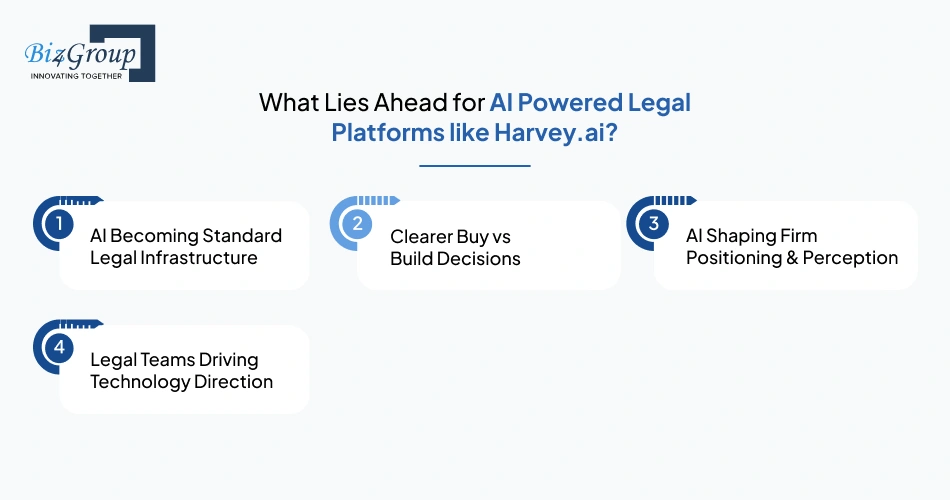 Biz4Group
INNOVATING TOGETHER

What Lies Ahead for AI Powered Legal Platforms like Harvey.ai?

1 AI Becoming Standard Legal Infrastructure

2 Clearer Buy vs Build Decisions

3 AI Shaping Firm Positioning & Perception

4 Legal Teams Driving Technology Direction